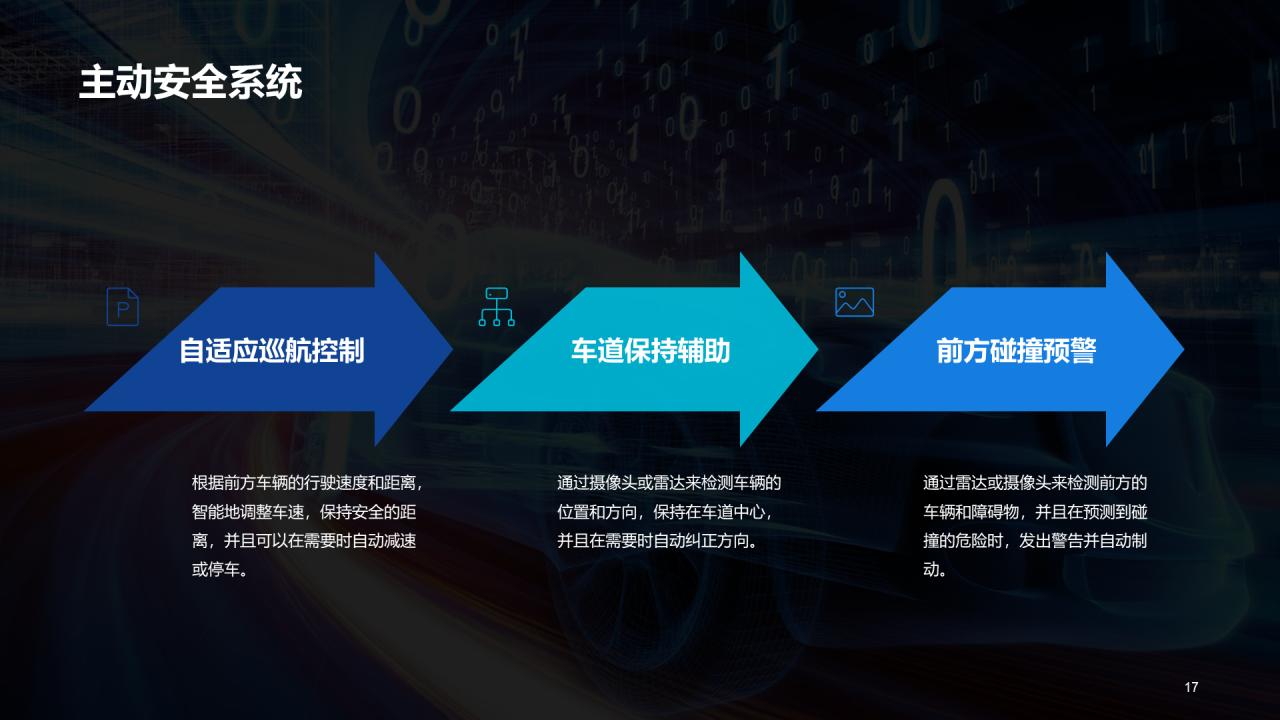 主动安全系统

自适应巡航控制

车道保持辅助

前方碰撞预警

根据前方车辆的行驶速度和距离，智能地调整车速，保持安全的距离，并且可以在需要时自动减速或停车。

通过摄像头或雷达来检测车辆的位置和方向，保持在车道中心，并且在需要时自动纠正方向。

通过雷达或摄像头来检测前方的车辆和障碍物，并且在预测到碰撞的危险时，发出警告并自动制动。

17